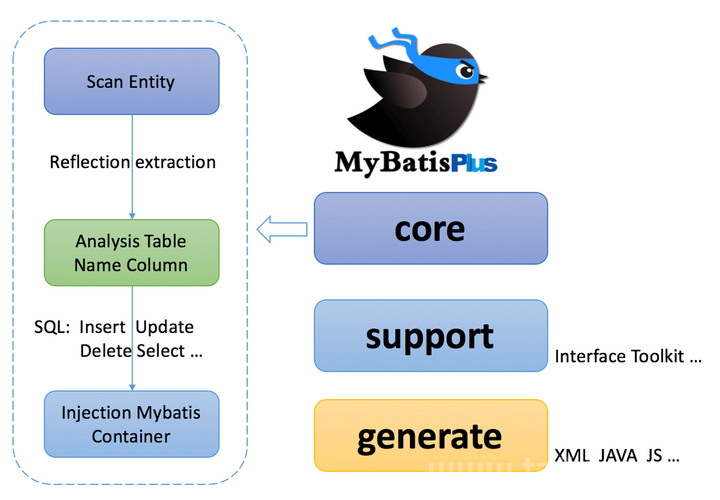 Scan Entity

Reflection extraction

Analysis Table Name Column

SQL: Insert Update Delete Select ...

Injection Mybatis Container

MyBatisPlus

core

support

Interface Toolkit ...

generate

XML JAVA JS ...